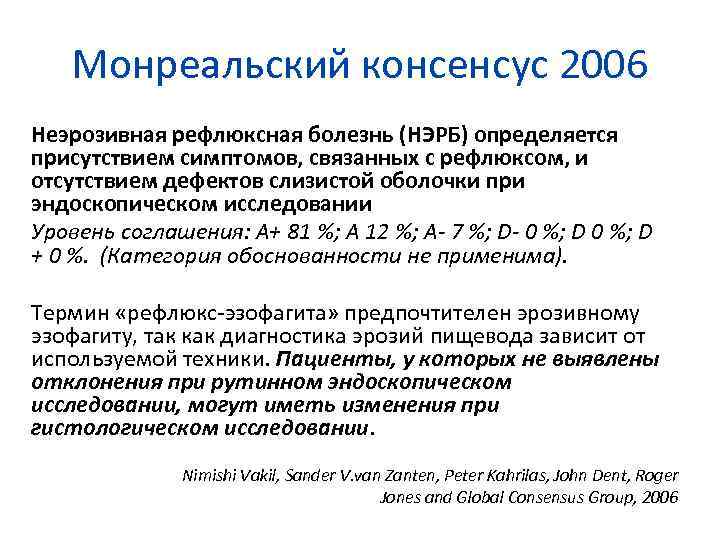 Монреальский консенсус 2006

Неэрозивная рефлюксная болезнь (НЭРБ) определяется присутствием симптомов, связанных с рефлюксом, и отсутствием дефектов слизистой оболочки при эндоскопическом исследовании

Уровень соглашения: А+ 81 %; А 12 %; А- 7 %; D- 0 %; D 0 %; D + 0 %. (Категория обоснованности не применима).

Термин «рефлюкс-эзофагита» предпочтителен эрозивному эзофагиту, так как диагностика эрозий пищевода зависит от используемой техники. Пациенты, у которых не выявлены отклонения при рутинном эндоскопическом исследовании, могут иметь изменения при гистологическом исследовании.

Nimishi Vakil, Sander V.van Zanten, Peter Kahrilas, John Dent, Roger Jones and Global Consensus Group, 2006